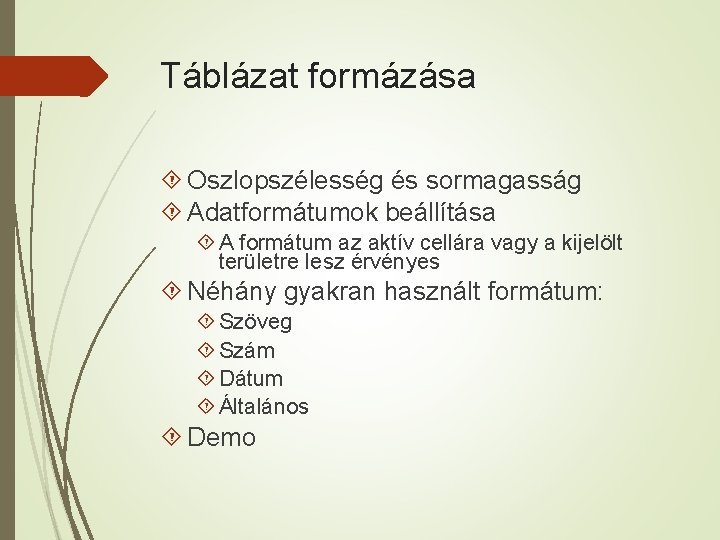 Táblázat formázása

Oszlopszélesség és sormagasság
Adatformátumok beállítása
A formátum az aktív cellára vagy a kijelölt területre lesz érvényes
Néhány gyakran használt formátum:
Szöveg
Szám
Dátum
Általános
Demo